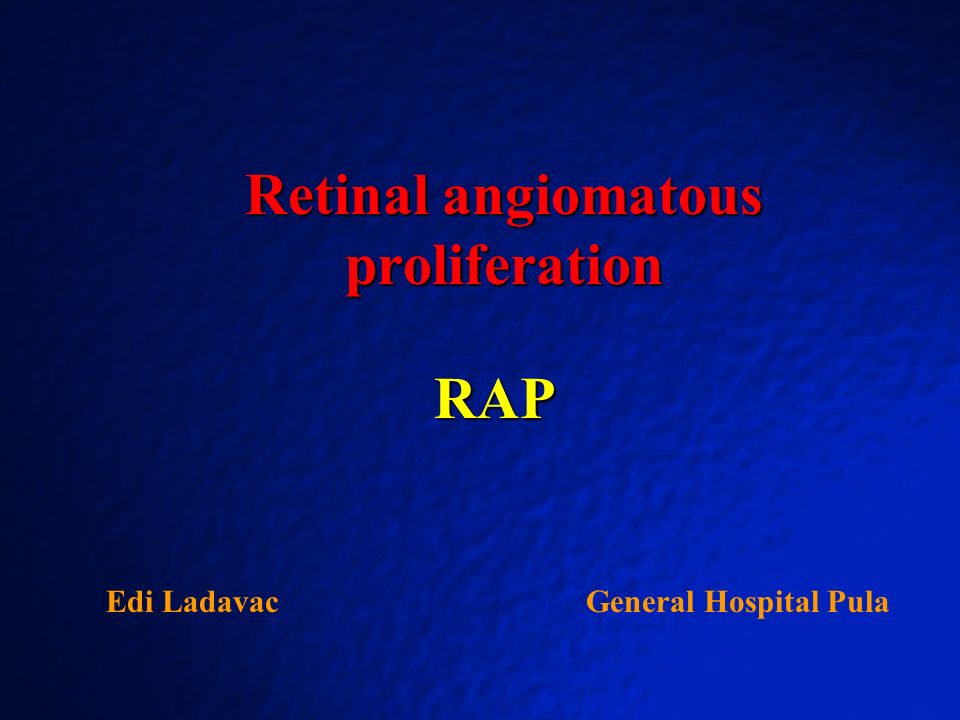 Retinal angiomatous proliferation

RAP

Edi Ladavac

General Hospital Pula